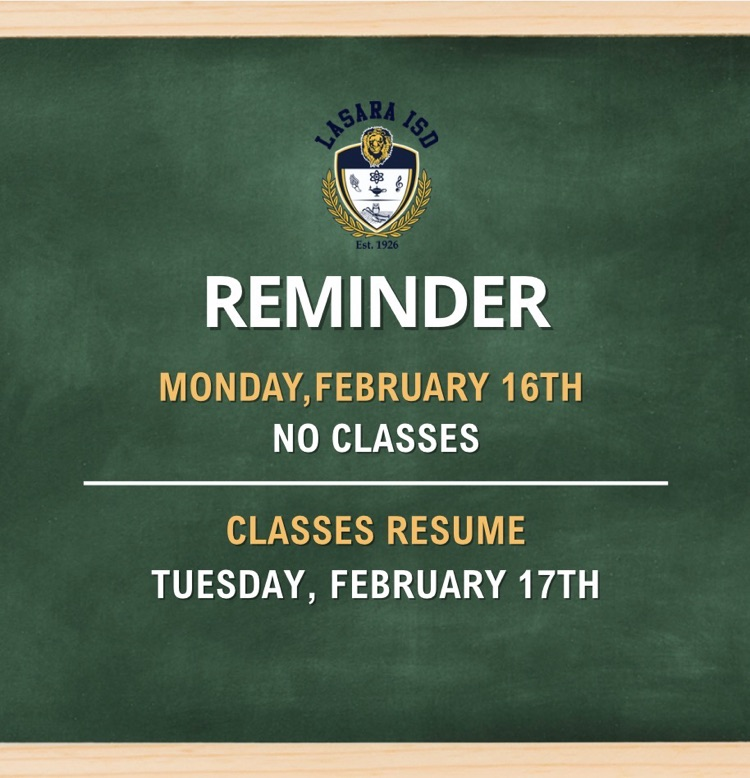 LASARA ISD

Est. 1926

REMINDER

MONDAY,FEBRUARY 16TH
NO CLASSES

CLASSES RESUME
TUESDAY, FEBRUARY 17TH